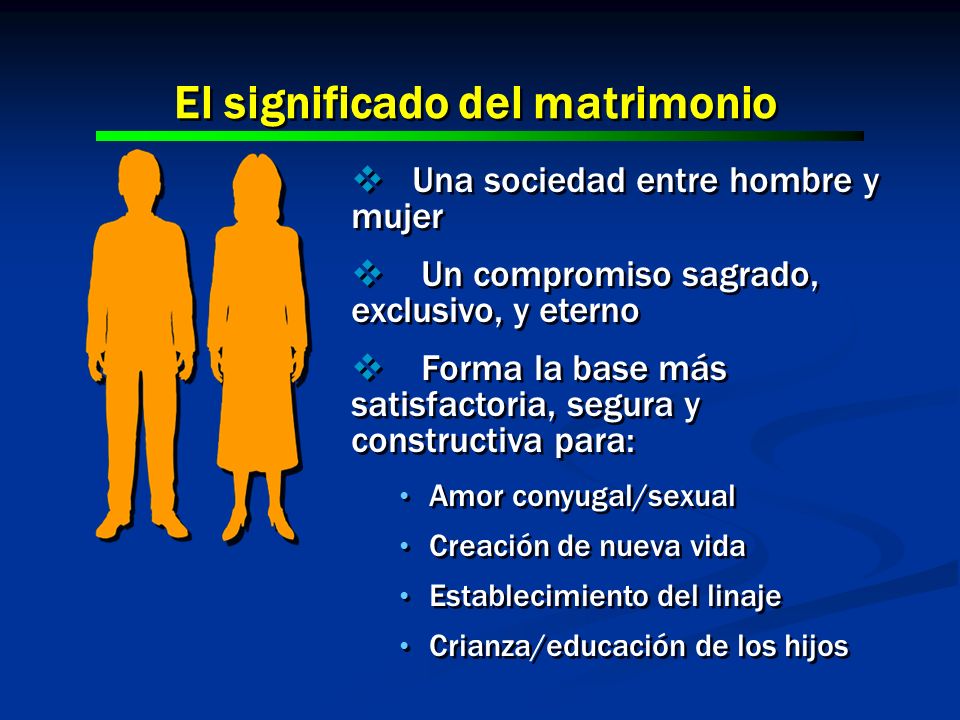 El significado del matrimonio

❖ Una sociedad entre hombre y mujer

❖ Un compromiso sagrado, exclusivo, y eterno

❖ Forma la base más satisfactoria, segura y constructiva para:

• Amor conyugal/sexual
• Creación de nueva vida
• Establecimiento del linaje
• Crianza/educación de los hijos